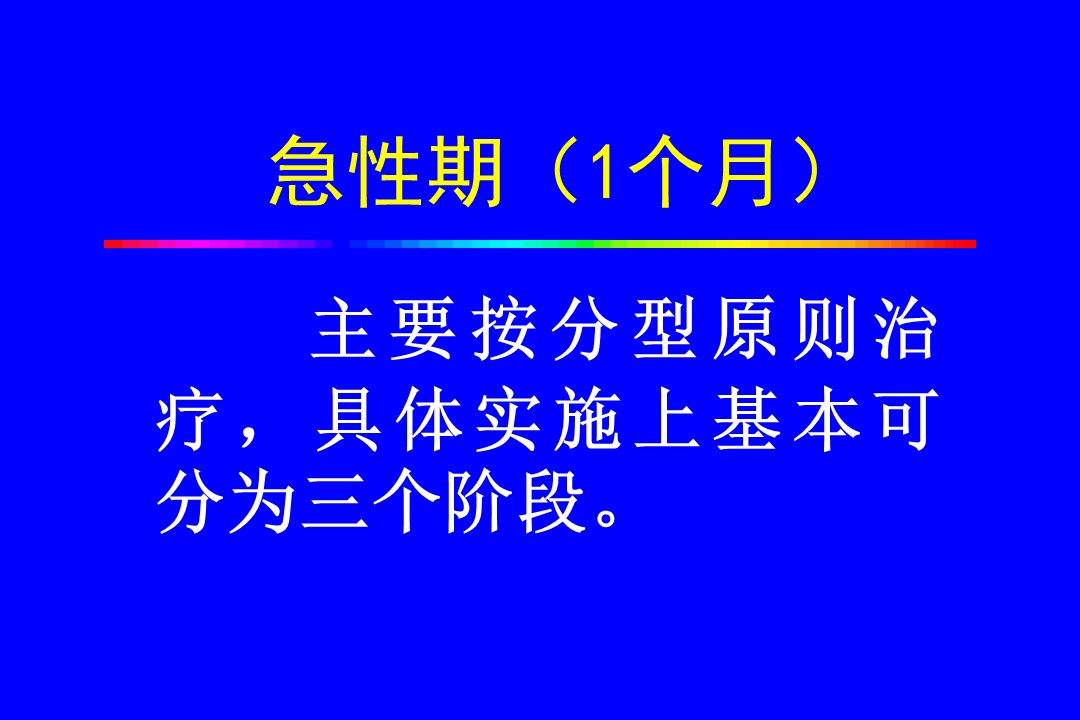 急性期（1个月）

主要按分型原则治疗，具体实施上基本可分为三个阶段。